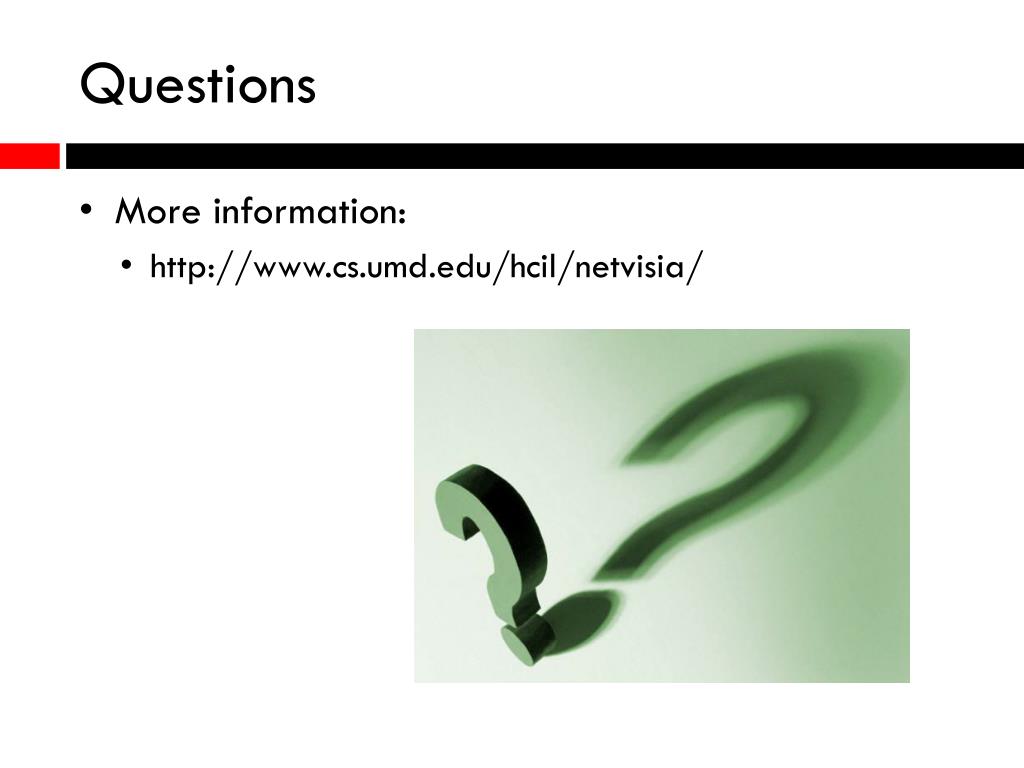 Questions

• More information:
  • http://www.cs.umd.edu/hcil/netvisia/